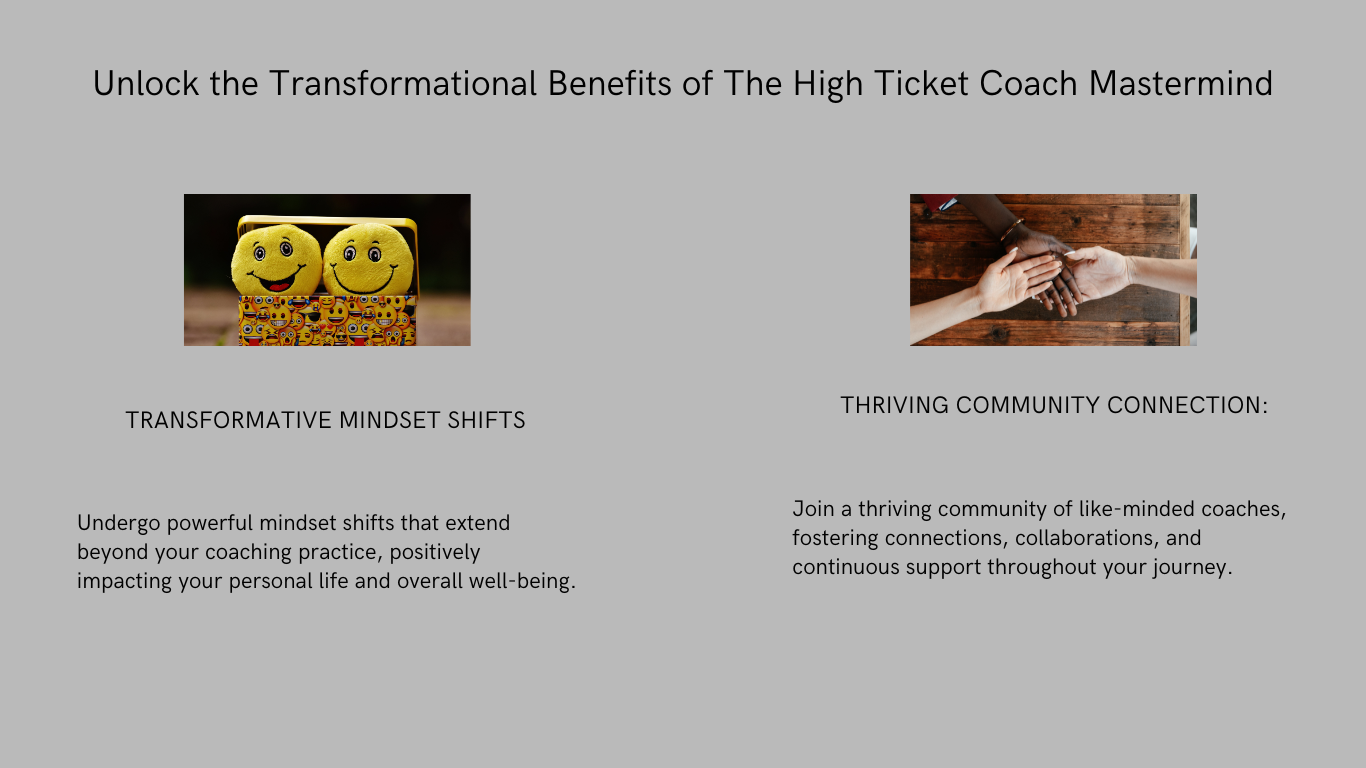 Unlock the Transformational Benefits of The High Ticket Coach Mastermind

TRANSFORMATIVE MINDSET SHIFTS

Undergo powerful mindset shifts that extend beyond your coaching practice, positively impacting your personal life and overall well-being.

THRIVING COMMUNITY CONNECTION:

Join a thriving community of like-minded coaches, fostering connections, collaborations, and continuous support throughout your journey.